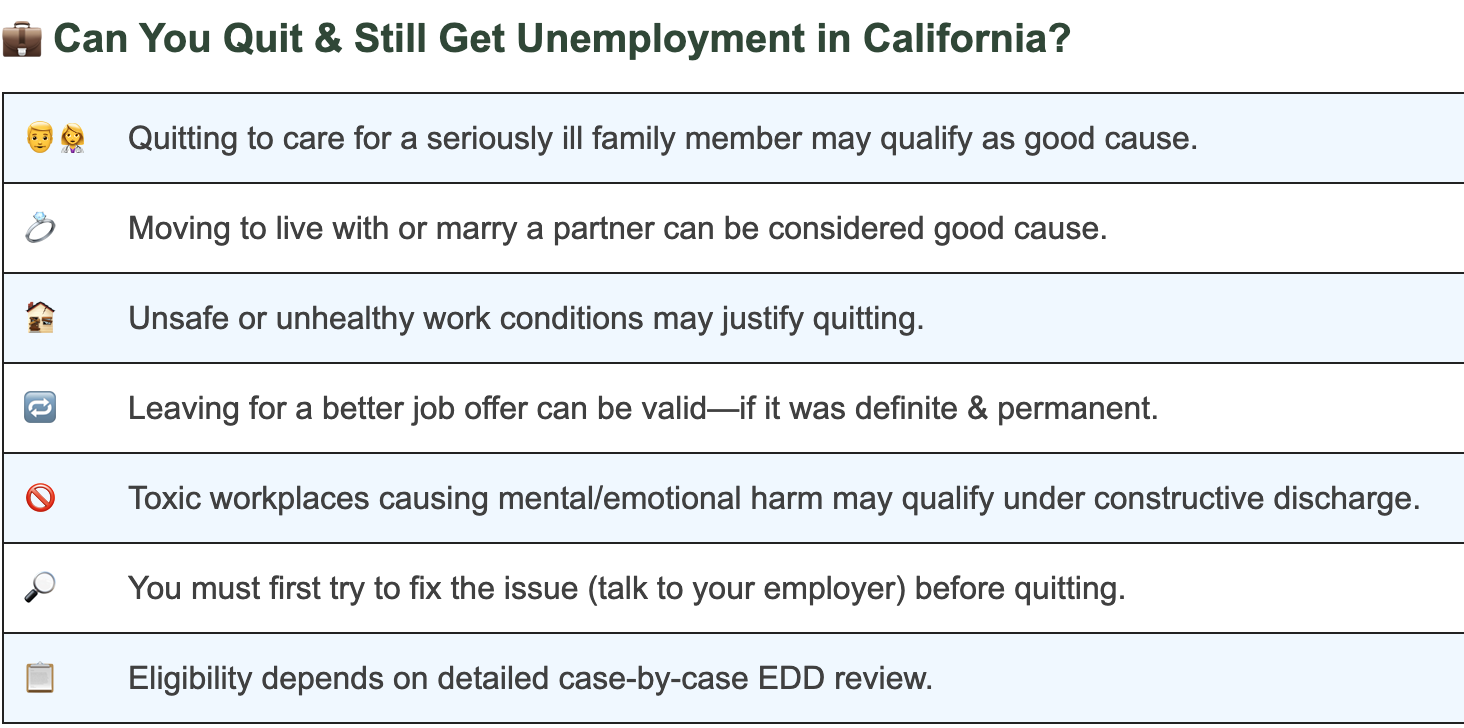 💼 Can You Quit & Still Get Unemployment in California?

| | |
|---|---|
| 👨‍⚕️👩‍⚕️ | Quitting to care for a seriously ill family member may qualify as good cause. |
| 💍 | Moving to live with or marry a partner can be considered good cause. |
| 🏚️ | Unsafe or unhealthy work conditions may justify quitting. |
| 🔁 | Leaving for a better job offer can be valid—if it was definite & permanent. |
| 🚫 | Toxic workplaces causing mental/emotional harm may qualify under constructive discharge. |
| 🔎 | You must first try to fix the issue (talk to your employer) before quitting. |
| 📋 | Eligibility depends on detailed case-by-case EDD review. |